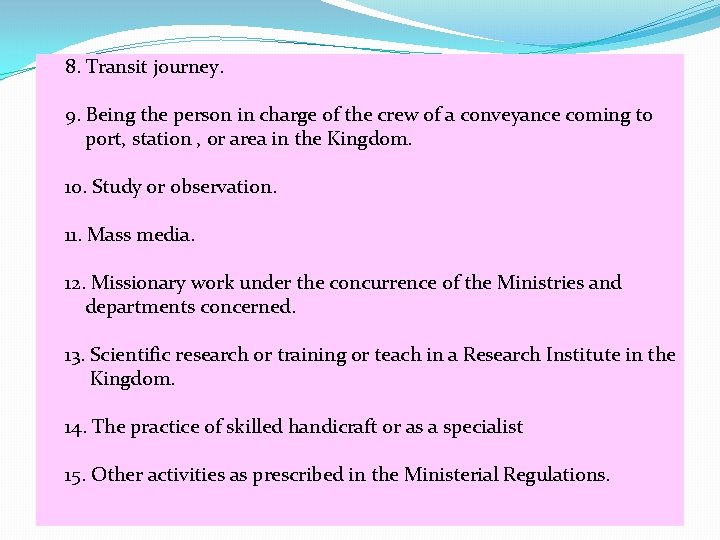 8. Transit journey.

9. Being the person in charge of the crew of a conveyance coming to port, station , or area in the Kingdom.

10. Study or observation.

11. Mass media.

12. Missionary work under the concurrence of the Ministries and departments concerned.

13. Scientific research or training or teach in a Research Institute in the Kingdom.

14. The practice of skilled handicraft or as a specialist

15. Other activities as prescribed in the Ministerial Regulations.